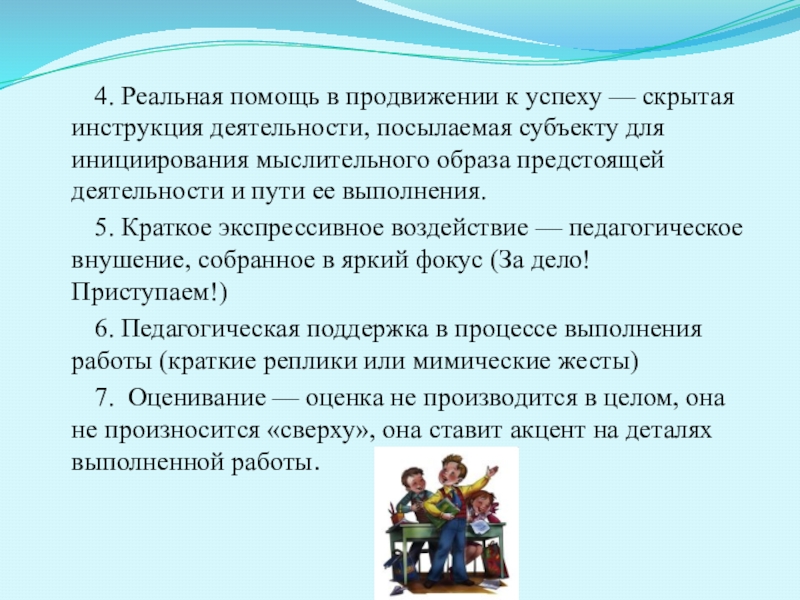 4. Реальная помощь в продвижении к успеху — скрытая инструкция деятельности, посылаемая субъекту для инициирования мыслительного образа предстоящей деятельности и пути ее выполнения.

5. Краткое экспрессивное воздействие — педагогическое внушение, собранное в яркий фокус (За дело! Приступаем!)

6. Педагогическая поддержка в процессе выполнения работы (краткие реплики или мимические жесты)

7. Оценивание — оценка не производится в целом, она не произносится «сверху», она ставит акцент на деталях выполненной работы.